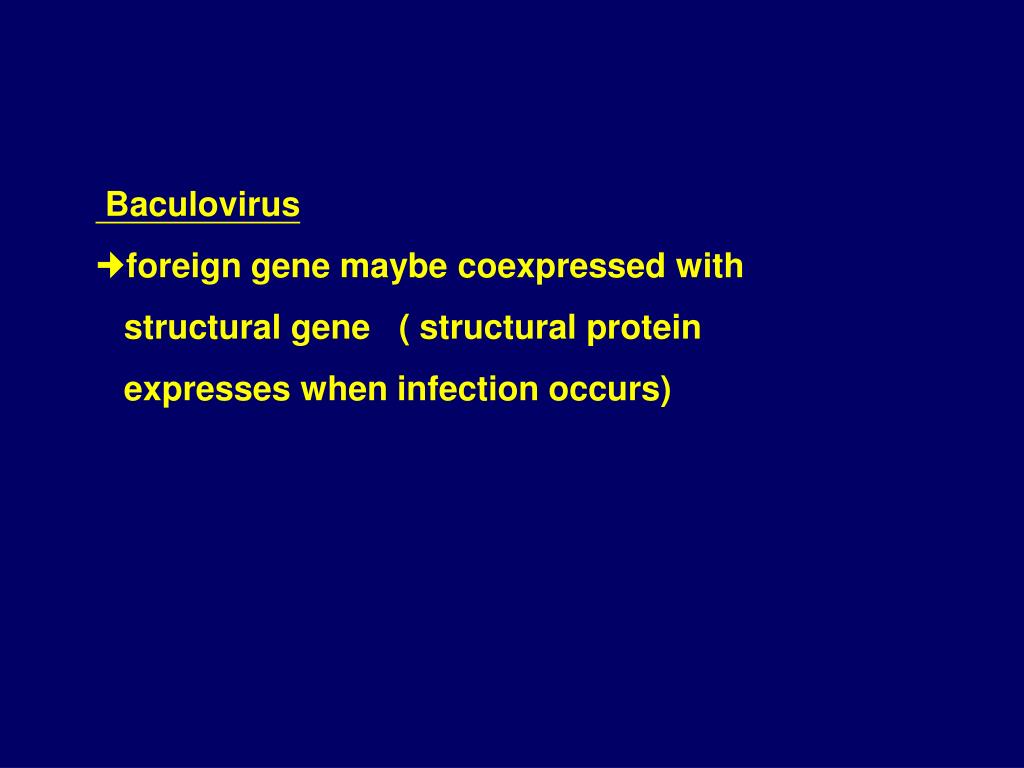 Baculovirus

➔foreign gene maybe coexpressed with structural gene ( structural protein expresses when infection occurs)